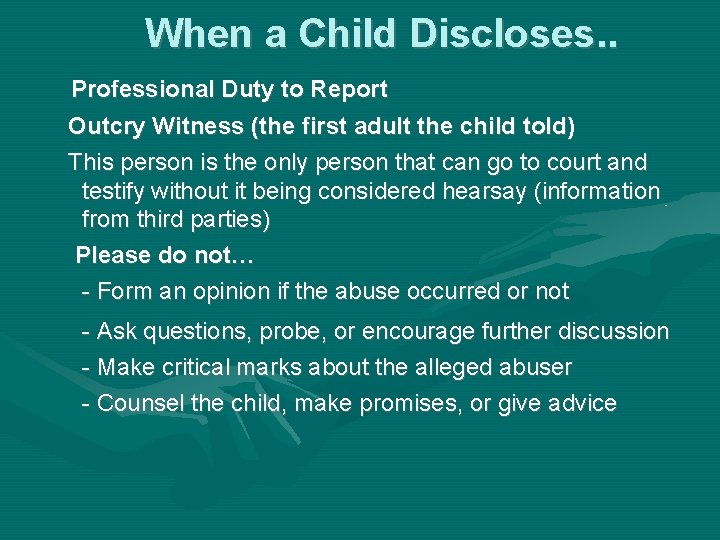 When a Child Discloses..

Professional Duty to Report

Outcry Witness (the first adult the child told)

This person is the only person that can go to court and testify without it being considered hearsay (information from third parties)

Please do not…

- Form an opinion if the abuse occurred or not

- Ask questions, probe, or encourage further discussion

- Make critical marks about the alleged abuser

- Counsel the child, make promises, or give advice